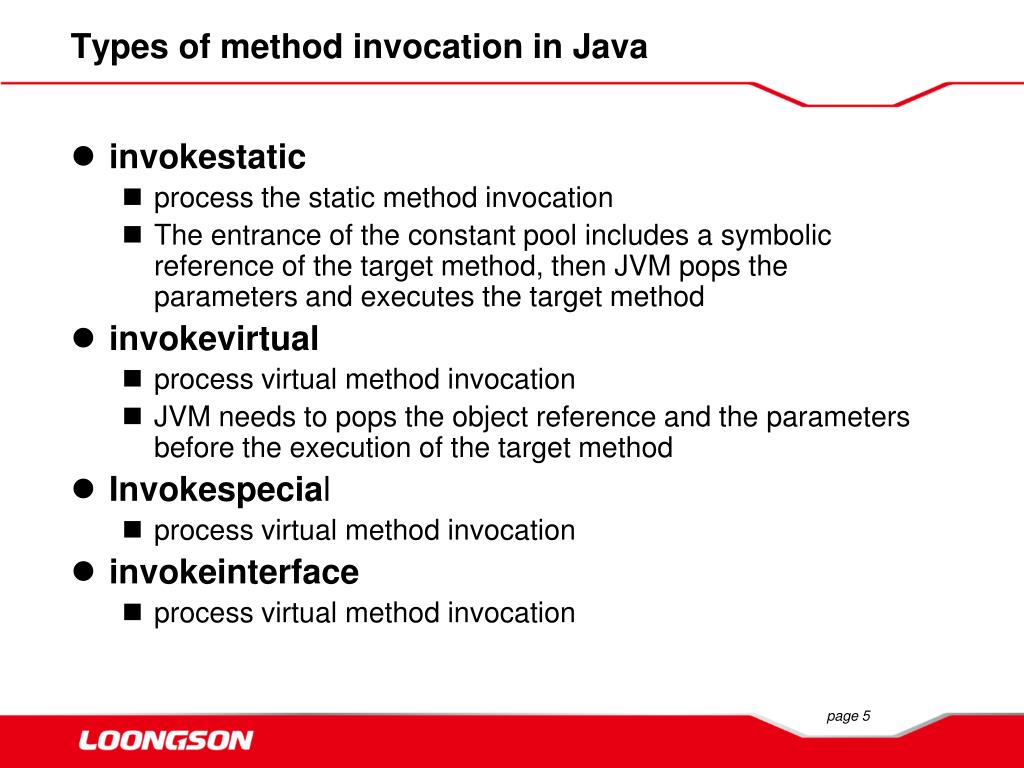 Types of method invocation in Java

- invokestatic
  - process the static method invocation
  - The entrance of the constant pool includes a symbolic reference of the target method, then JVM pops the parameters and executes the target method
- invokevirtual
  - process virtual method invocation
  - JVM needs to pops the object reference and the parameters before the execution of the target method
- Invokespecial
  - process virtual method invocation
- invokeinterface
  - process virtual method invocation

page 5

LOONGSON